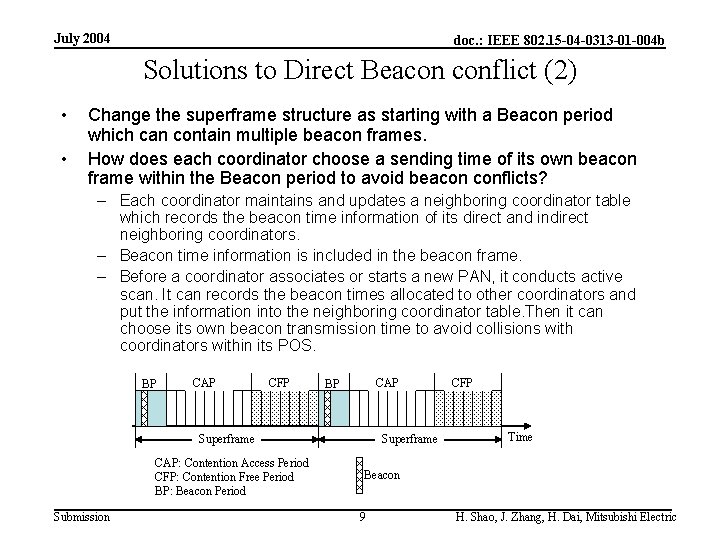 July 2004

doc.: IEEE 802.15-04-0313-01-004b

Solutions to Direct Beacon conflict (2)

• Change the superframe structure as starting with a Beacon period which can contain multiple beacon frames.

• How does each coordinator choose a sending time of its own beacon frame within the Beacon period to avoid beacon conflicts?

– Each coordinator maintains and updates a neighboring coordinator table which records the beacon time information of its direct and indirect neighboring coordinators.

– Beacon time information is included in the beacon frame.

– Before a coordinator associates or starts a new PAN, it conducts active scan. It can records the beacon times allocated to other coordinators and put the information into the neighboring coordinator table.Then it can choose its own beacon transmission time to avoid collisions with coordinators within its POS.

BP CAP CFP BP CAP CFP

Superframe Superframe Time

CAP: Contention Access Period
CFP: Contention Free Period
BP: Beacon Period

Beacon

Submission

9

H. Shao, J. Zhang, H. Dai, Mitsubishi Electric